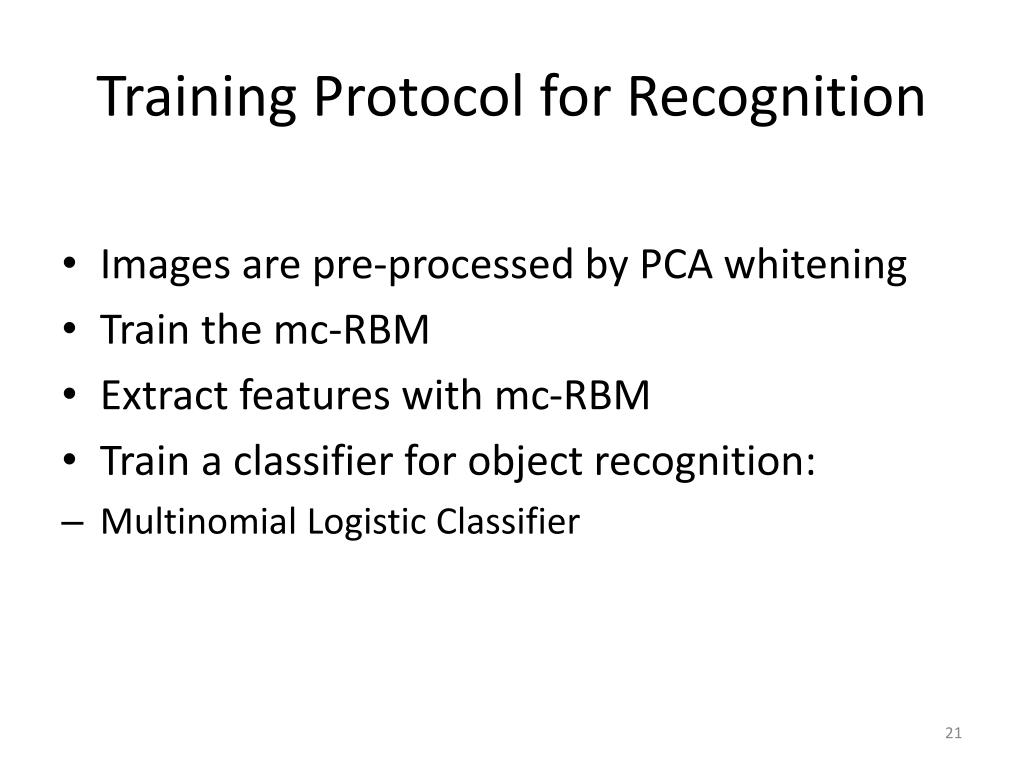 Training Protocol for Recognition

• Images are pre-processed by PCA whitening
• Train the mc-RBM
• Extract features with mc-RBM
• Train a classifier for object recognition:
– Multinomial Logistic Classifier

21